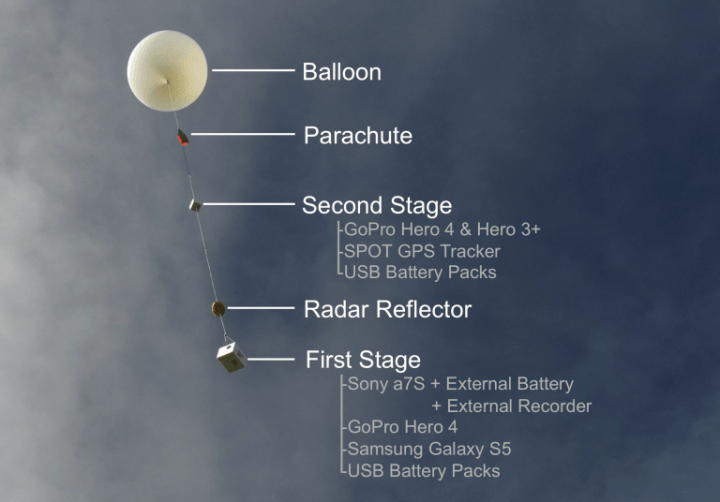 Balloon

Parachute

Second Stage
GoPro Hero 4 & Hero 3+
SPOT GPS Tracker
USB Battery Packs

Radar Reflector

First Stage
Sony a7S + External Battery
+ External Recorder
GoPro Hero 4
Samsung Galaxy S5
USB Battery Packs